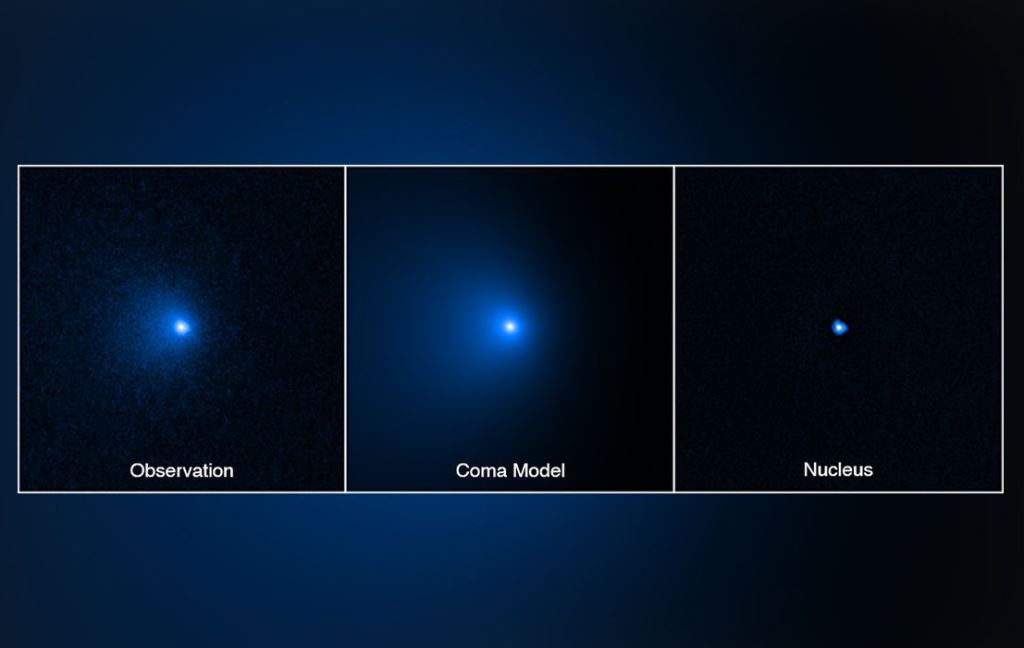 Observation

Coma Model

Nucleus